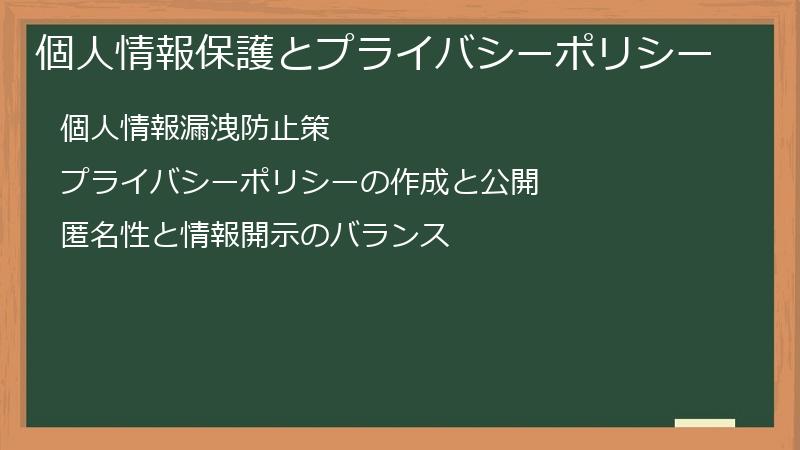 個人情報保護とプライバシーポリシー

個人情報漏洩防止策

プライバシーポリシーの作成と公開

匿名性と情報開示のバランス